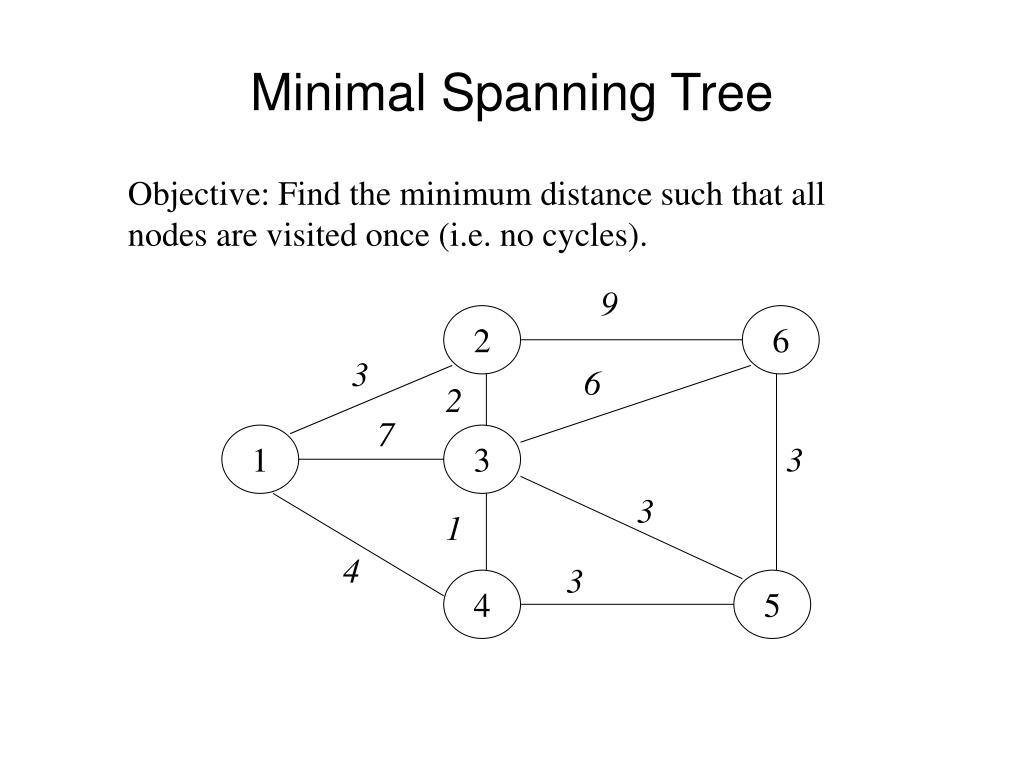 Minimal Spanning Tree

Objective: Find the minimum distance such that all nodes are visited once (i.e. no cycles).

9
2
6
3
6
2
7
1
3
3
3
1
4
3
4
5